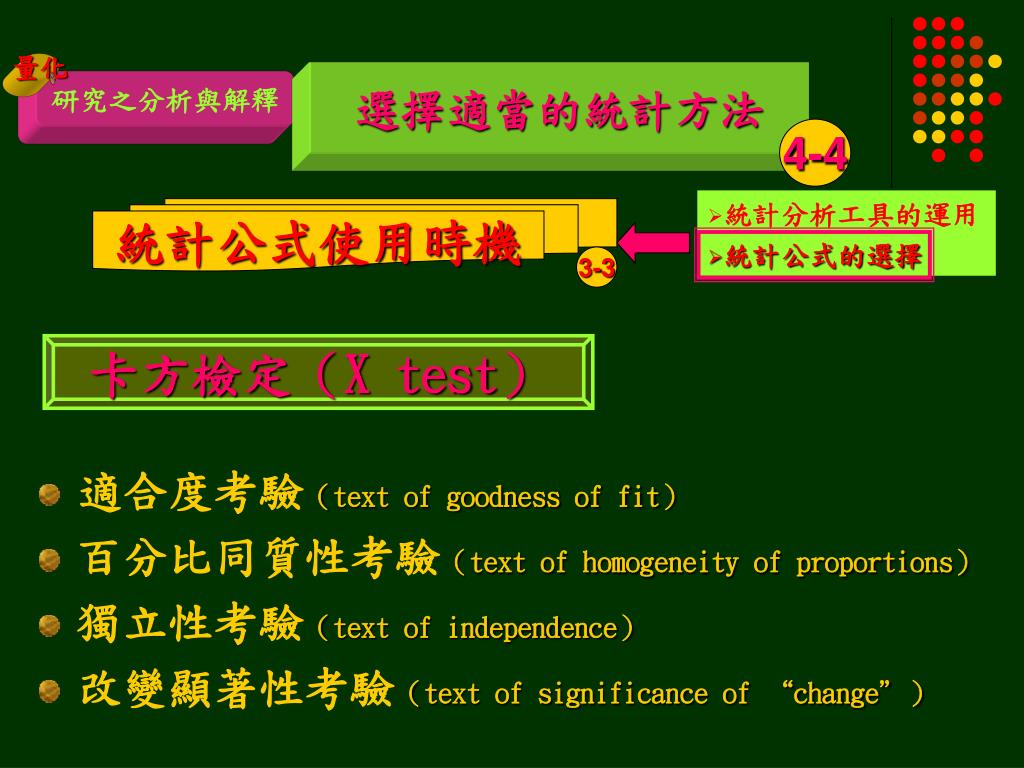 量化
研究之分析與解釋

選擇適當的統計方法

4-4

統計公式使用時機

3-3

➢統計分析工具的運用
➢統計公式的選擇

卡方檢定（X test）

適合度考驗（text of goodness of fit）
百分比同質性考驗（text of homogeneity of proportions）
獨立性考驗（text of independence）
改變顯著性考驗（text of significance of “change”）